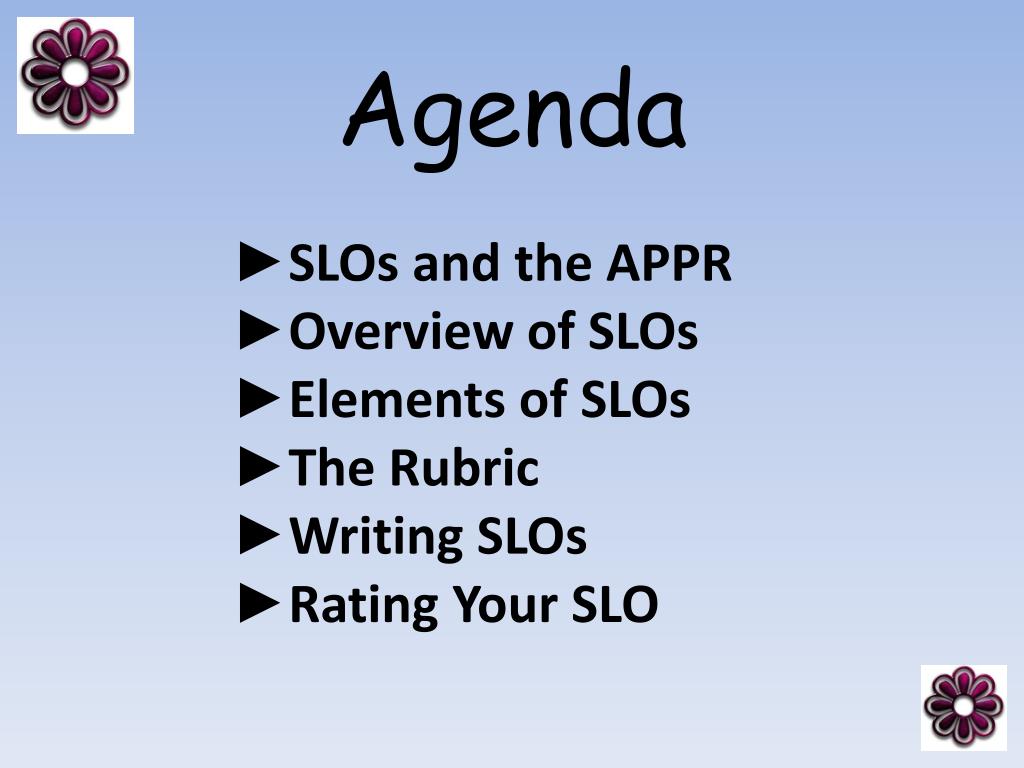 Agenda

►SLOs and the APPR
►Overview of SLOs
►Elements of SLOs
►The Rubric
►Writing SLOs
►Rating Your SLO